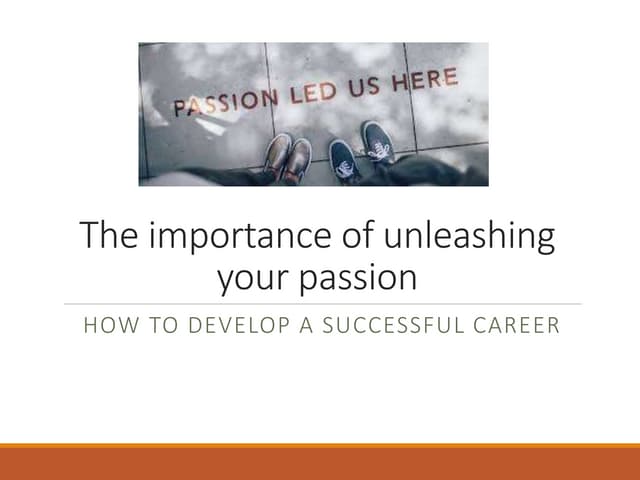 PASSION LED US HERE

The importance of unleashing your passion

HOW TO DEVELOP A SUCCESSFUL CAREER